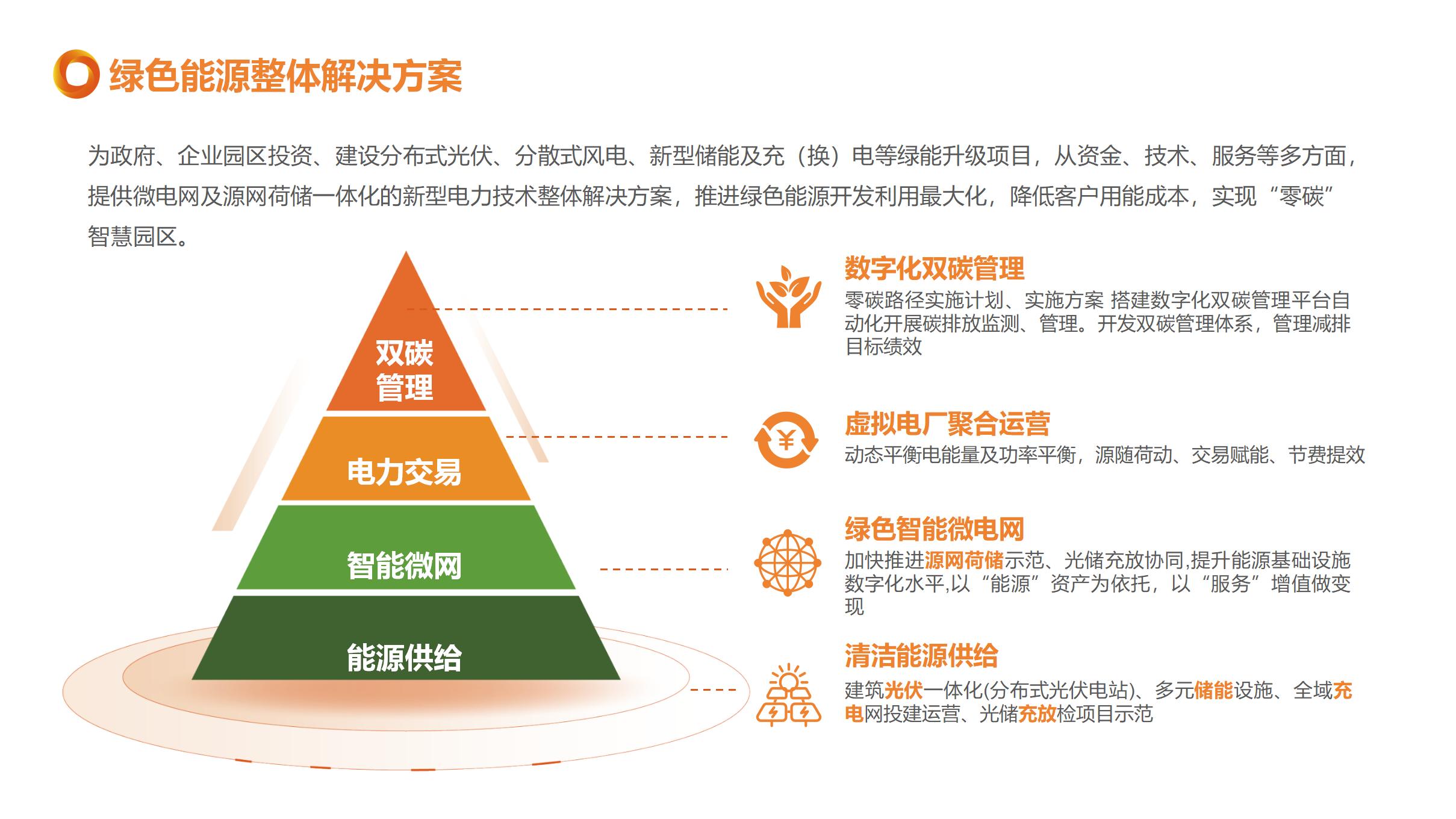 绿色能源整体解决方案

为政府、企业园区投资、建设分布式光伏、分散式风电、新型储能及充（换）电等绿能升级项目，从资金、技术、服务等多方面，提供微电网及源网荷储一体化的新型电力技术整体解决方案，推进绿色能源开发利用最大化，降低客户用能成本，实现“零碳”智慧园区。

双碳管理

电力交易

智能微网

能源供给

数字化双碳管理
零碳路径实施计划、实施方案 搭建数字化双碳管理平台自动化开展碳排放监测、管理。开发双碳管理体系，管理减排目标绩效

虚拟电厂聚合运营
动态平衡电能量及功率平衡，源随荷动、交易赋能、节费提效

绿色智能微电网
加快推进源网荷储示范、光储充放协同,提升能源基础设施数字化水平,以“能源”资产为依托，以“服务”增值做变现

清洁能源供给
建筑光伏一体化(分布式光伏电站)、多元储能设施、全域充电网投建运营、光储充放检项目示范